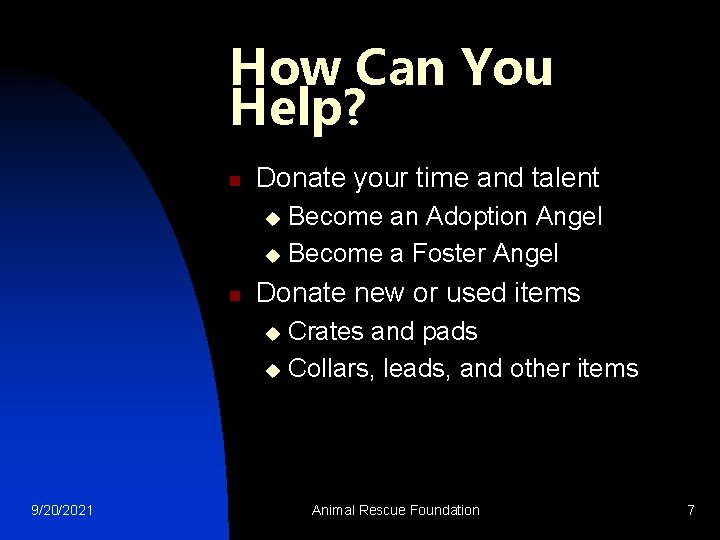 How Can You Help?

- Donate your time and talent
  - Become an Adoption Angel
  - Become a Foster Angel
- Donate new or used items
  - Crates and pads
  - Collars, leads, and other items

9/20/2021

Animal Rescue Foundation

7